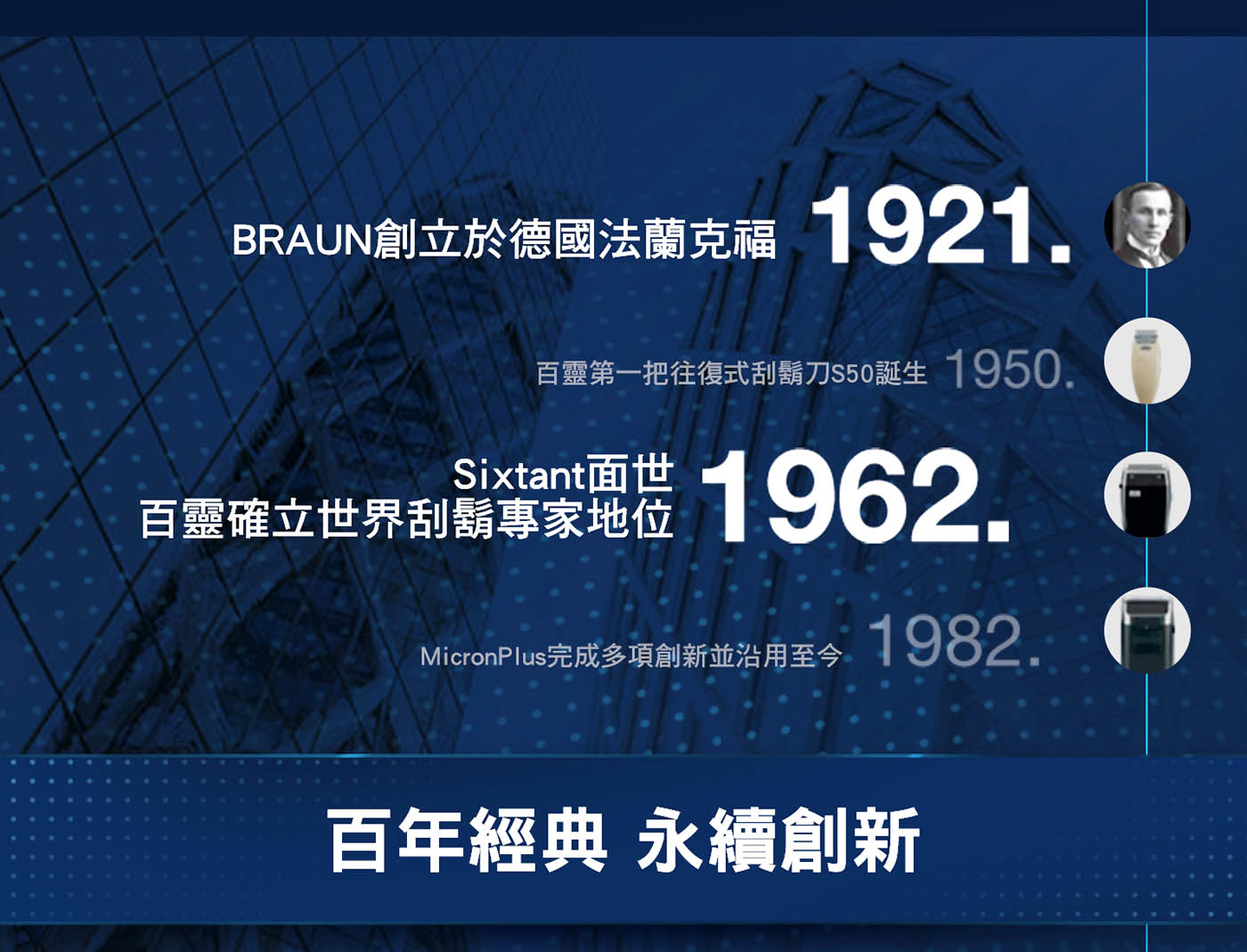 BRAUN創立於德國法蘭克福 1921.

百靈第一把往復式刮鬍刀S50誕生 1950.

Sixtant面世
百靈確立世界刮鬍專家地位 1962.

MicronPlus完成多項創新並沿用至今 1982.

百年經典 永續創新